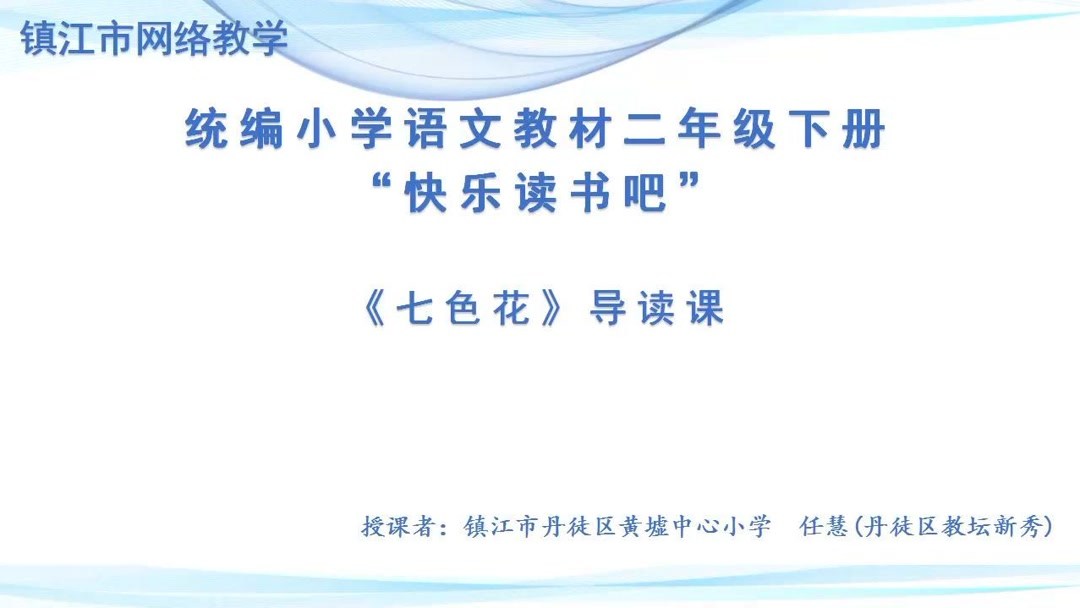 镇江市网络教学

统编小学语文教材二年级下册
“快乐读书吧”

《七色花》导读课

授课者：镇江市丹徒区黄墟中心小学　任慧(丹徒区教坛新秀)